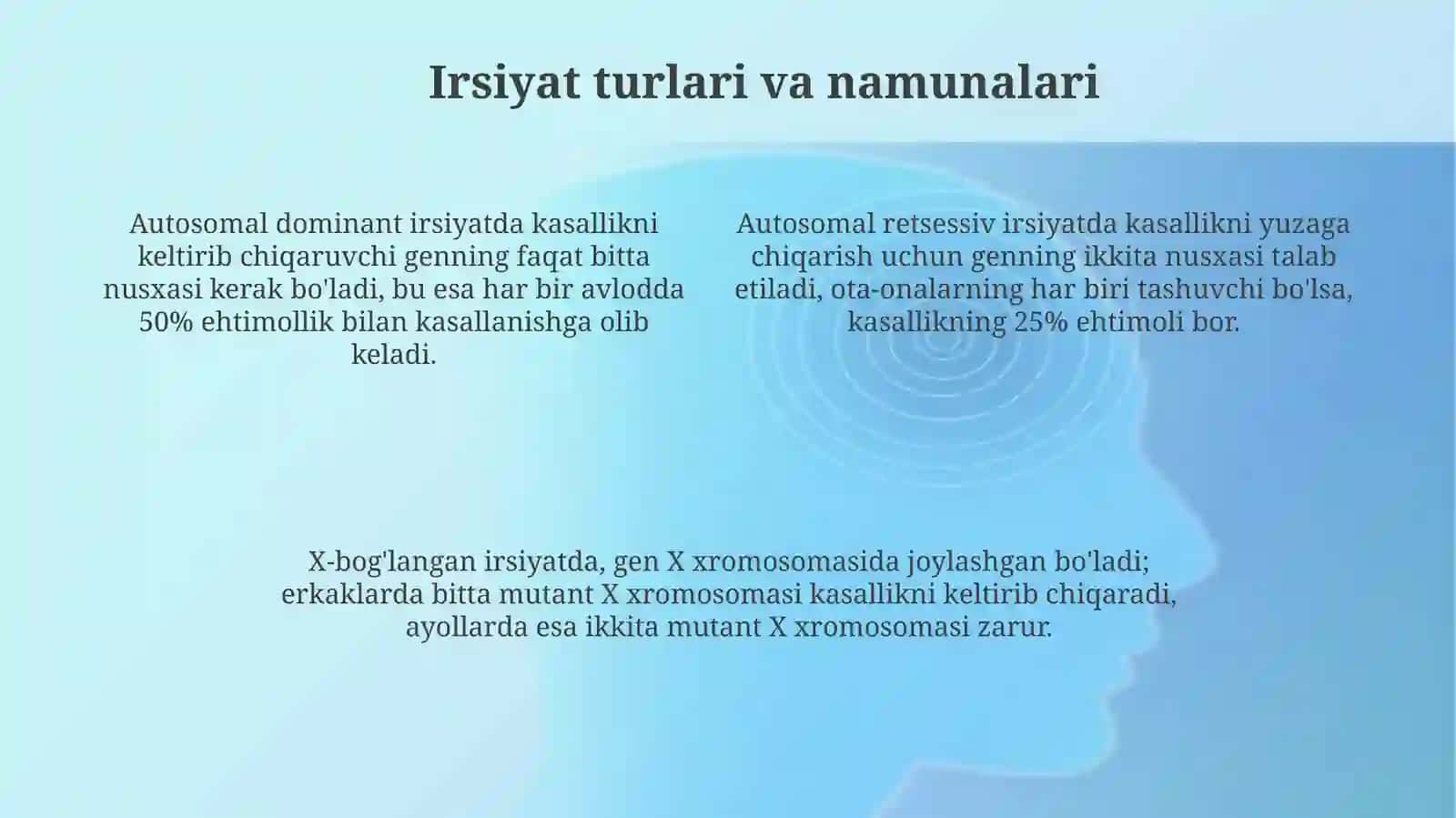 Irsiyat turlari va namunalari

Autosomal dominant irsiyatda kasallikni keltirib chiqaruvchi genning faqat bitta nusxasi kerak bo'ladi, bu esa har bir avlodda 50% ehtimollik bilan kasallanishga olib keladi.

Autosomal retsessiv irsiyatda kasallikni yuzaga chiqarish uchun genning ikkita nusxasi talab etiladi, ota-onalarning har biri tashuvchi bo'lsa, kasallikning 25% ehtimoli bor.

X-bog'langan irsiyatda, gen X xromosomasida joylashgan bo'ladi; erkaklarda bitta mutant X xromosomasi kasallikni keltirib chiqaradi, ayollarda esa ikkita mutant X xromosomasi zarur.